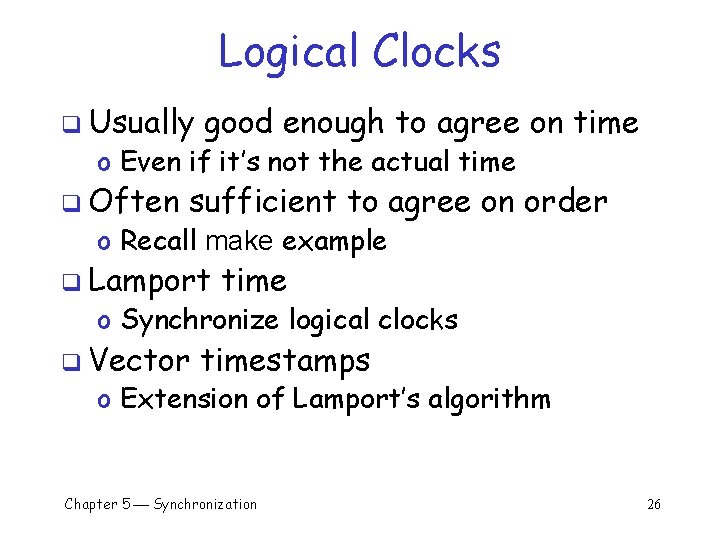 Logical Clocks

❑ Usually good enough to agree on time
o Even if it's not the actual time

❑ Often sufficient to agree on order
o Recall make example

❑ Lamport time
o Synchronize logical clocks

❑ Vector timestamps
o Extension of Lamport's algorithm

Chapter 5 — Synchronization

26